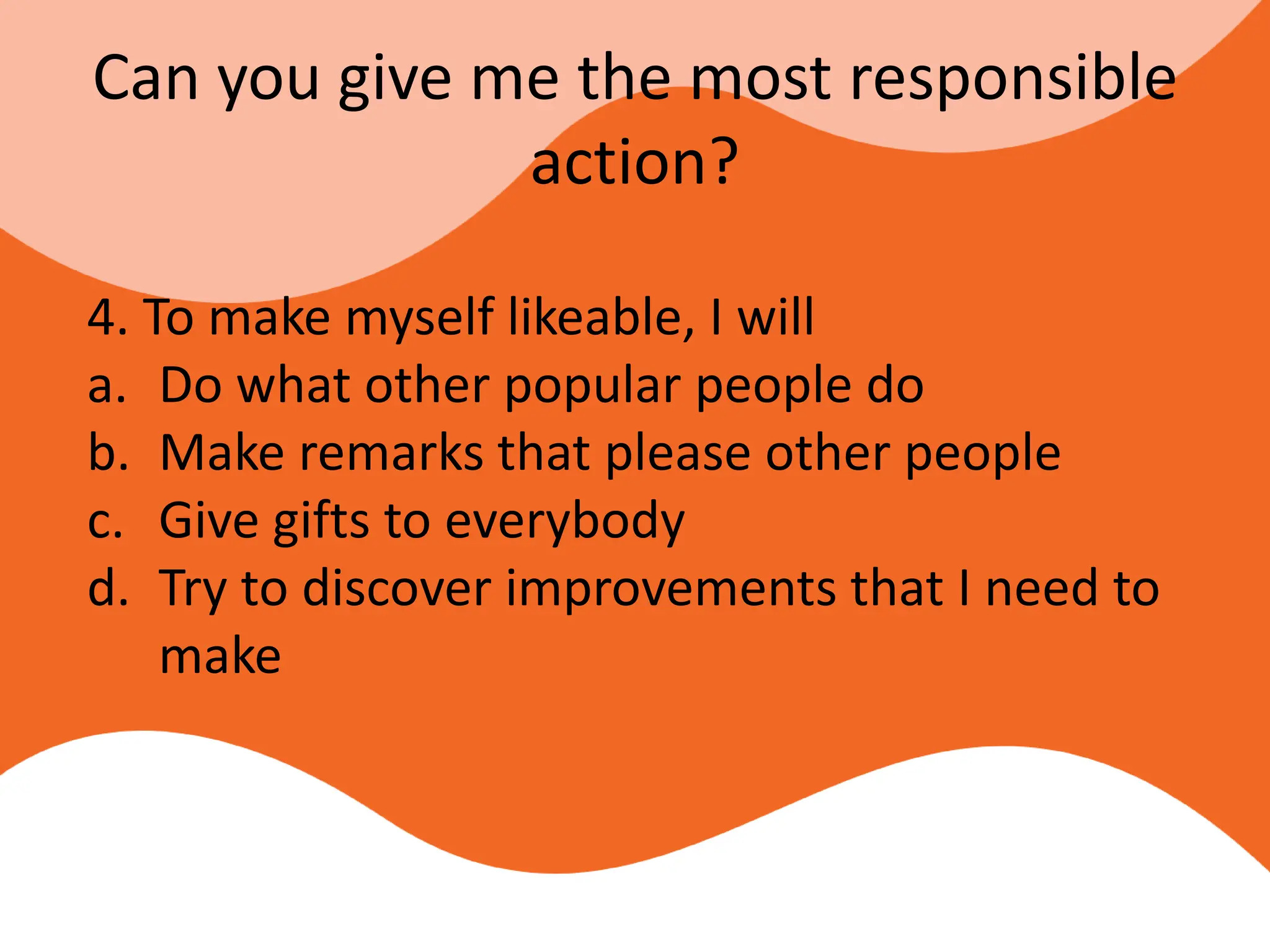 Can you give me the most responsible action?

4. To make myself likeable, I will
a. Do what other popular people do
b. Make remarks that please other people
c. Give gifts to everybody
d. Try to discover improvements that I need to make